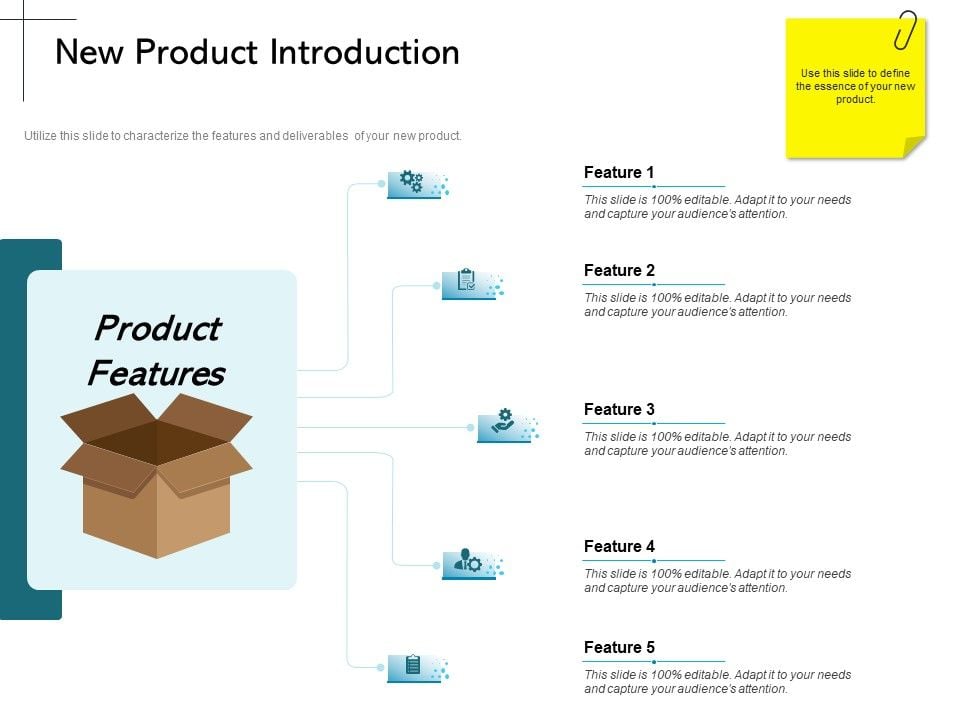 New Product Introduction

Use this slide to define the essence of your new product.

Utilize this slide to characterize the features and deliverables of your new product.

Product Features

Feature 1

This slide is 100% editable. Adapt it to your needs and capture your audience's attention.

Feature 2

This slide is 100% editable. Adapt it to your needs and capture your audience's attention.

Feature 3

This slide is 100% editable. Adapt it to your needs and capture your audience's attention.

Feature 4

This slide is 100% editable. Adapt it to your needs and capture your audience's attention.

Feature 5

This slide is 100% editable. Adapt it to your needs and capture your audience's attention.